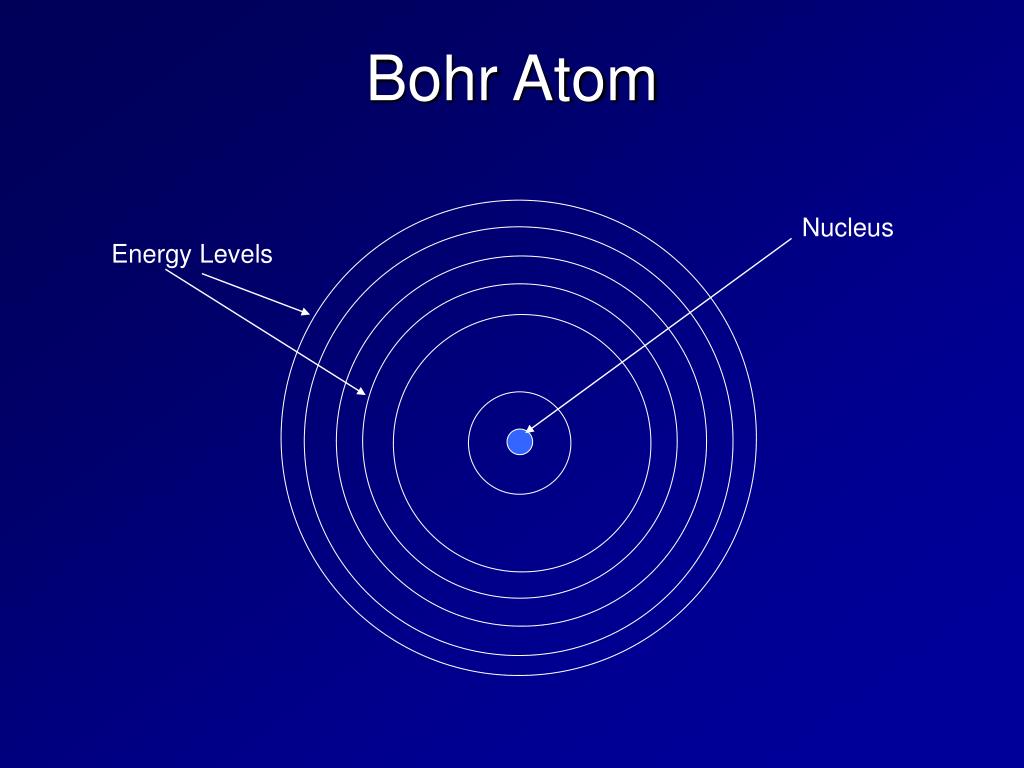 Bohr Atom

Energy Levels

Nucleus